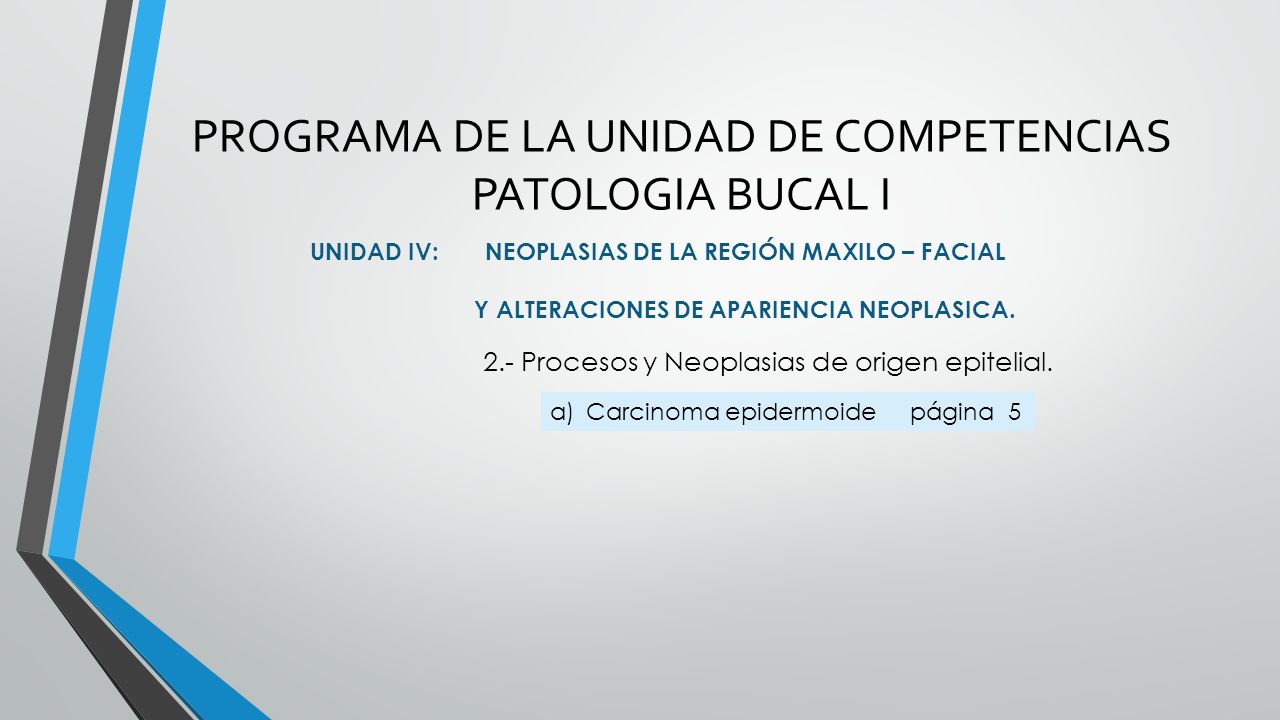 PROGRAMA DE LA UNIDAD DE COMPETENCIAS PATOLOGIA BUCAL I

UNIDAD IV: NEOPLASIAS DE LA REGIÓN MAXILO – FACIAL

Y ALTERACIONES DE APARIENCIA NEOPLASICA.

2.- Procesos y Neoplasias de origen epitelial.

a) Carcinoma epidermoide página 5